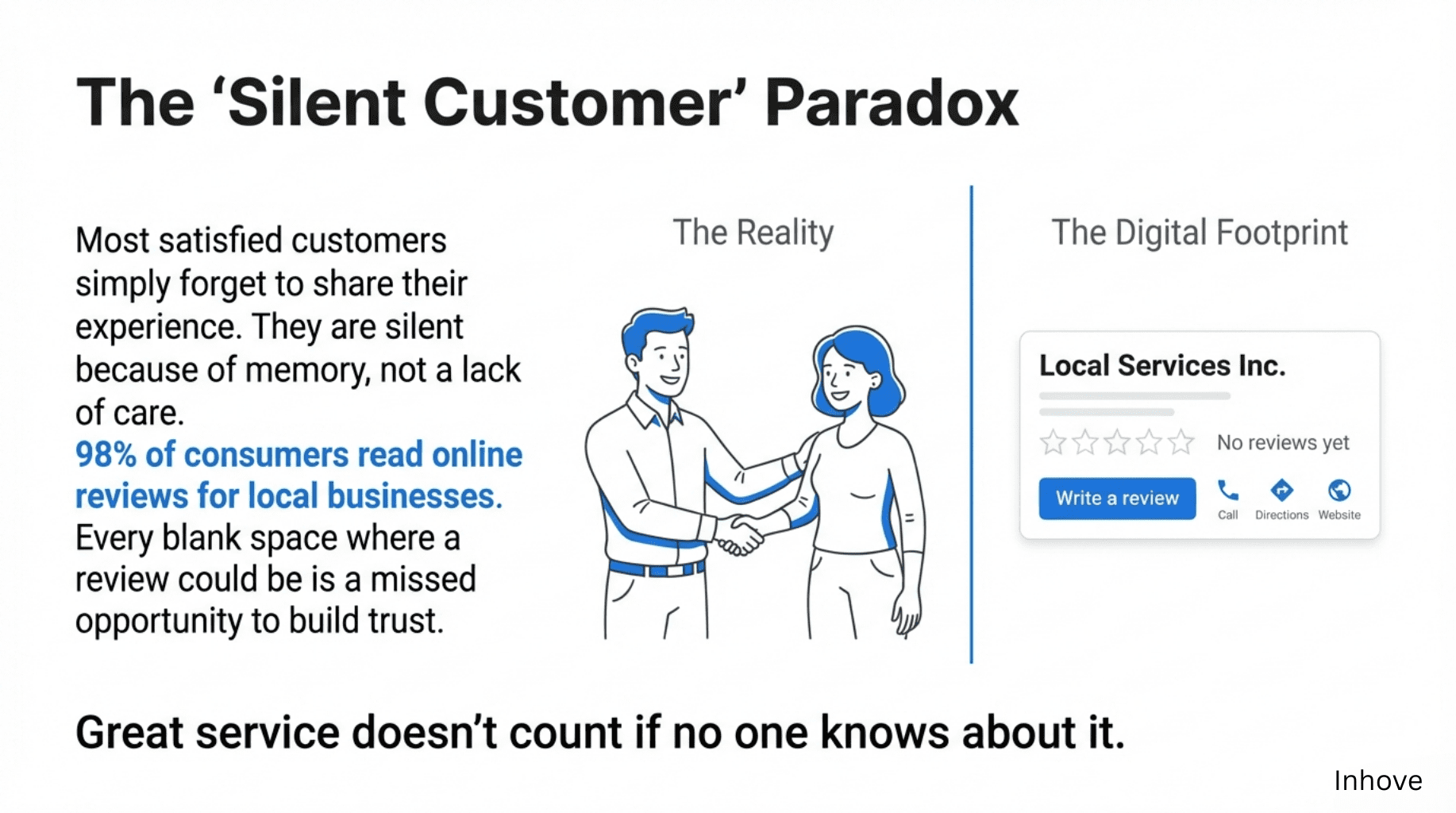 The ‘Silent Customer’ Paradox

Most satisfied customers simply forget to share their experience. They are silent because of memory, not a lack of care.
98% of consumers read online reviews for local businesses.
Every blank space where a review could be is a missed opportunity to build trust.

The Reality

The Digital Footprint

Local Services Inc.

No reviews yet

Write a review

Call

Directions

Website

Great service doesn’t count if no one knows about it.

Inhove